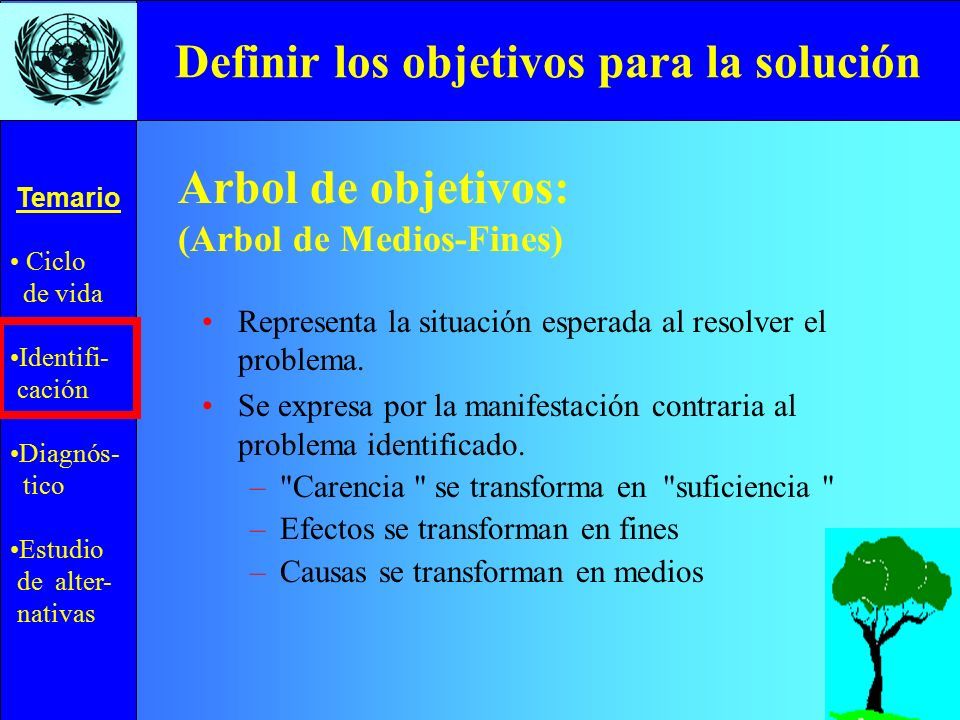 Definir los objetivos para la solución

Temario

• Ciclo de vida

•Identificación

•Diagnóstico

•Estudio de alternativas

Arbol de objetivos:
(Arbol de Medios-Fines)

• Representa la situación esperada al resolver el problema.

• Se expresa por la manifestación contraria al problema identificado.
– "Carencia " se transforma en "suficiencia "
– Efectos se transforman en fines
– Causas se transforman en medios